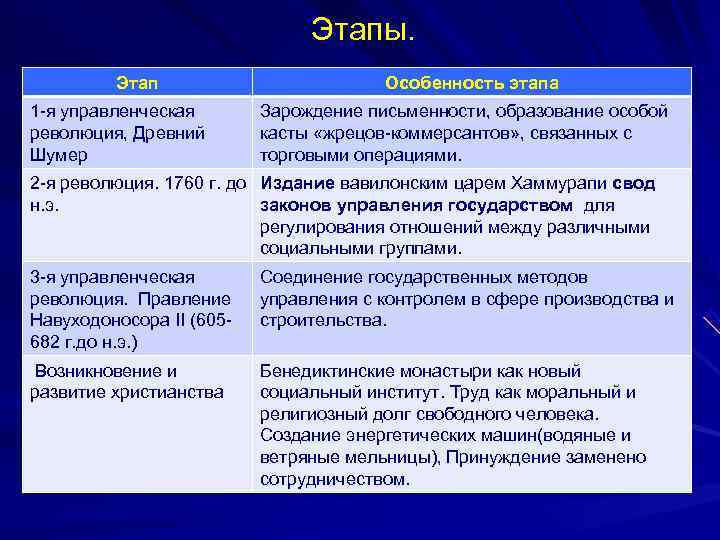 Этапы.

| Этап | Особенность этапа |
|---|---|
| 1-я управленческая революция, Древний Шумер | Зарождение письменности, образование особой касты «жрецов-коммерсантов», связанных с торговыми операциями. |
| 2-я революция. 1760 г. до н.э. | Издание вавилонским царем Хаммурапи свод законов управления государством для регулирования отношений между различными социальными группами. |
| 3-я управленческая революция. Правление Навуходоносора II (605-682 г.до н.э.) | Соединение государственных методов управления с контролем в сфере производства и строительства. |
| Возникновение и развитие христианства | Бенедиктинские монастыри как новый социальный институт. Труд как моральный и религиозный долг свободного человека. Создание энергетических машин(водяные и ветряные мельницы), Принуждение заменено сотрудничеством. |